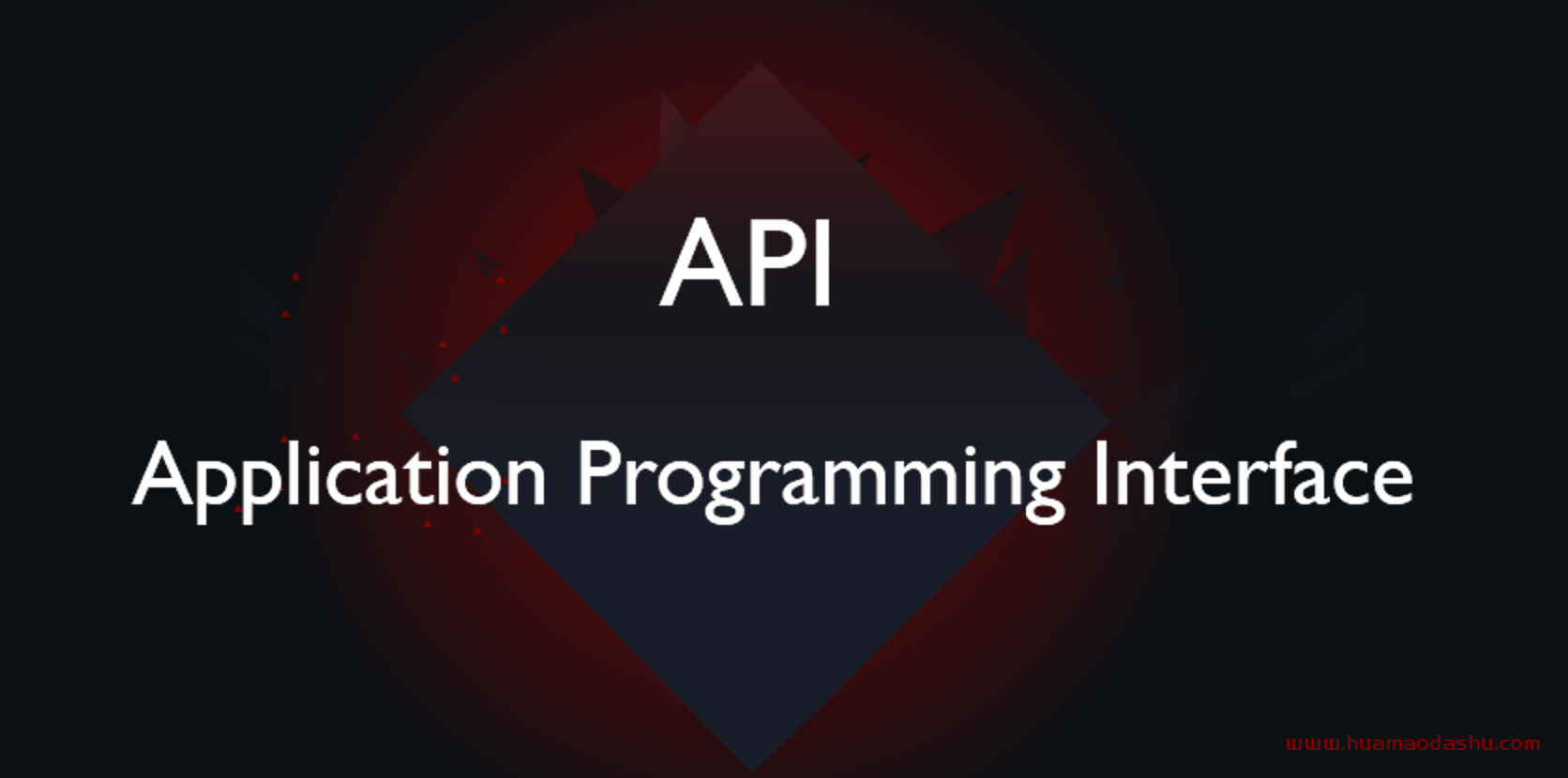 API

Application Programming Interface

www.huamaodashu.com